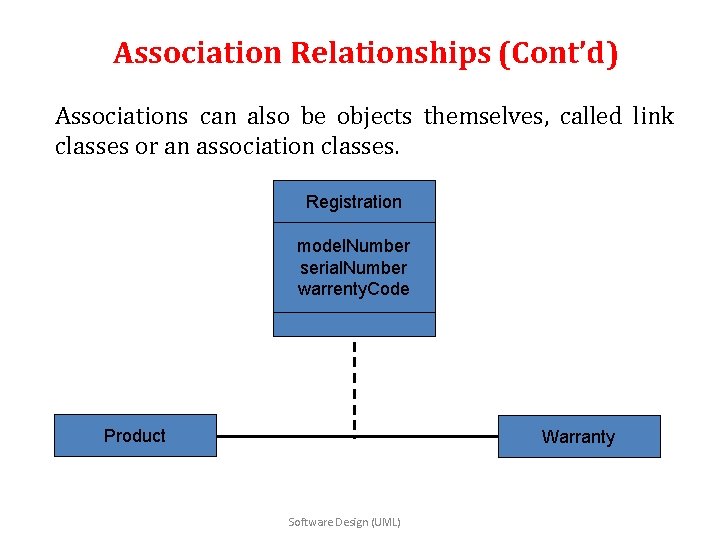 Association Relationships (Cont'd)

Associations can also be objects themselves, called link classes or an association classes.

Registration

modelNumber
serialNumber
warrentyCode

Product

Warranty

Software Design (UML)